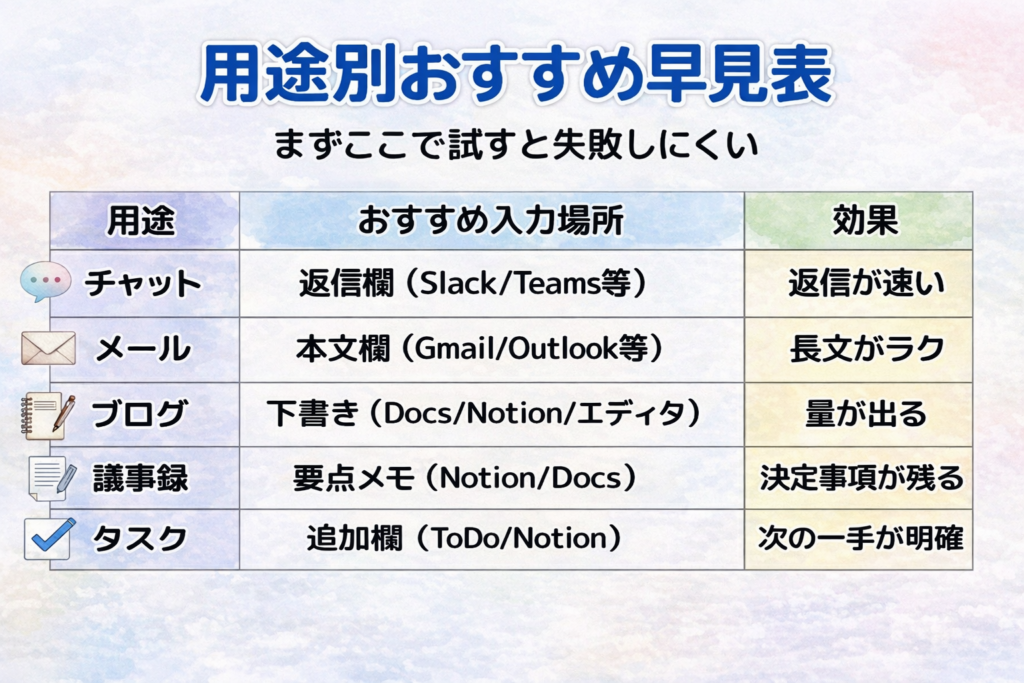 用途別おすすめ早見表

まずここで試すと失敗しにくい

| 用途 | おすすめ入力場所 | 効果 |
|---|---|---|
| チャット | 返信欄（Slack/Teams等） | 返信が速い |
| メール | 本文欄（Gmail/Outlook等） | 長文がラク |
| ブログ | 下書き（Docs/Notion/エディタ） | 量が出る |
| 議事録 | 要点メモ（Notion/Docs） | 決定事項が残る |
| タスク | 追加欄（ToDo/Notion） | 次の一手が明確 |